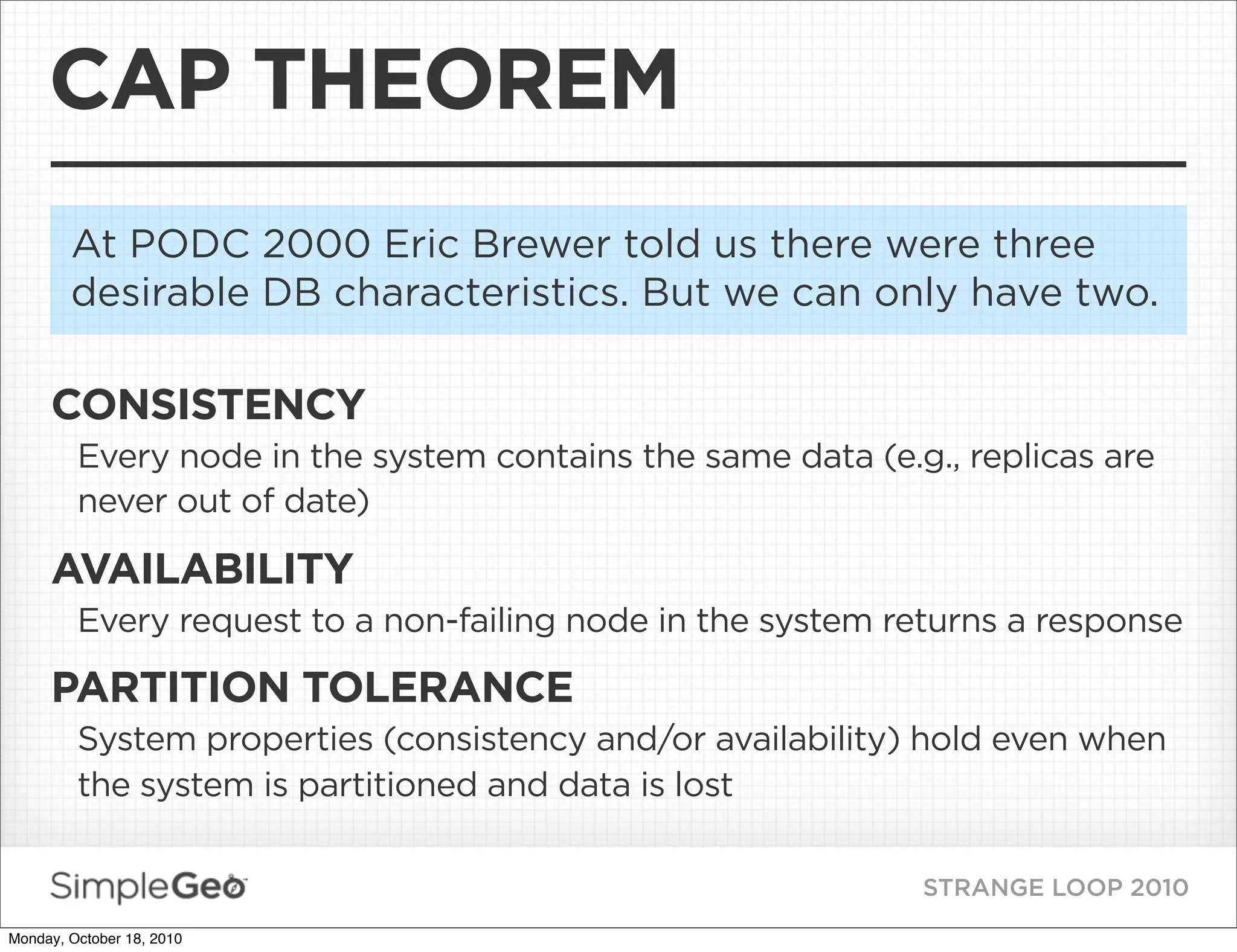 CAP THEOREM

At PODC 2000 Eric Brewer told us there were three desirable DB characteristics. But we can only have two.

CONSISTENCY

Every node in the system contains the same data (e.g., replicas are never out of date)

AVAILABILITY

Every request to a non-failing node in the system returns a response

PARTITION TOLERANCE

System properties (consistency and/or availability) hold even when the system is partitioned and data is lost

SimpleGeo

STRANGE LOOP 2010

Monday, October 18, 2010